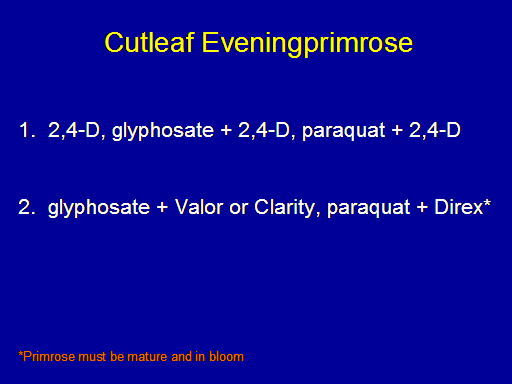 Cutleaf Eveningprimrose

1. 2,4-D, glyphosate + 2,4-D, paraquat + 2,4-D

2. glyphosate + Valor or Clarity, paraquat + Direx*

*Primrose must be mature and in bloom